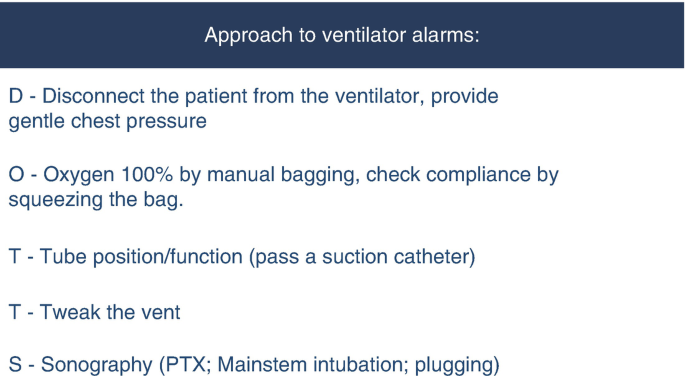 Approach to ventilator alarms:

D - Disconnect the patient from the ventilator, provide gentle chest pressure

O - Oxygen 100% by manual bagging, check compliance by squeezing the bag.

T - Tube position/function (pass a suction catheter)

T - Tweak the vent

S - Sonography (PTX; Mainstem intubation; plugging)